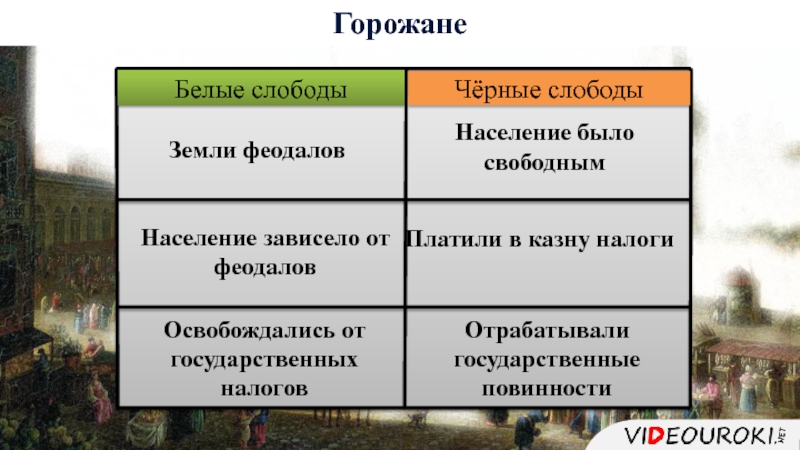 Горожане

| Белые слободы | Чёрные слободы |
|---|---|
| Земли феодалов | Население было свободным |
| Население зависело от феодалов | Платили в казну налоги |
| Освобождались от государственных налогов | Отрабатывали государственные повинности |

VIDEOUROKI.NET